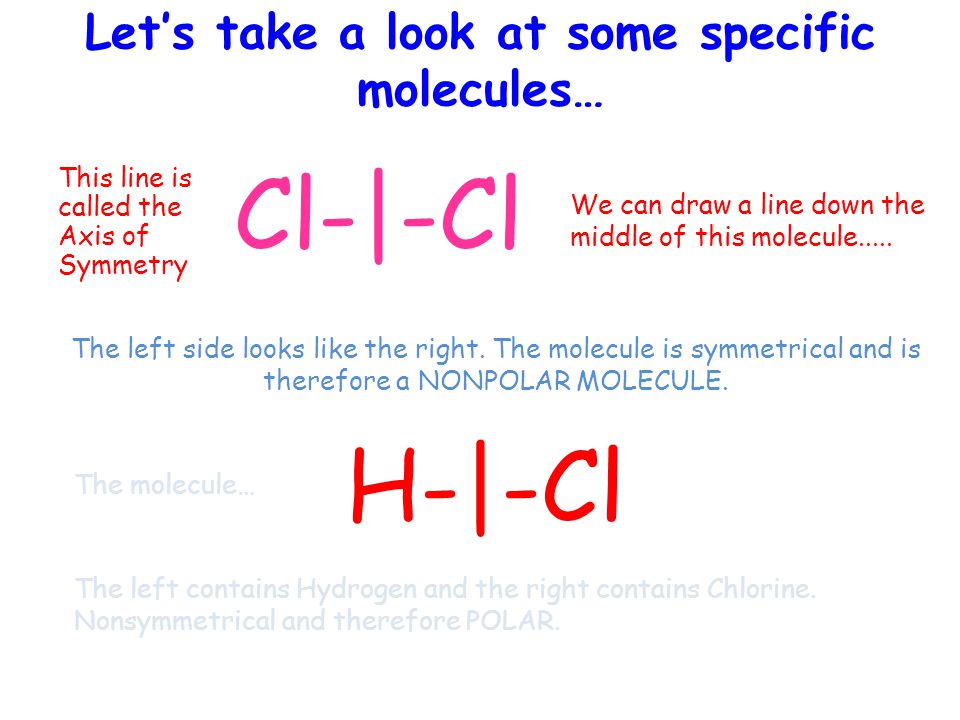 Let's take a look at some specific molecules…

This line is called the Axis of Symmetry

Cl-|-Cl

We can draw a line down the middle of this molecule.....

The left side looks like the right. The molecule is symmetrical and is therefore a NONPOLAR MOLECULE.

The molecule…

H-|-Cl

The left contains Hydrogen and the right contains Chlorine. Nonsymmetrical and therefore POLAR.